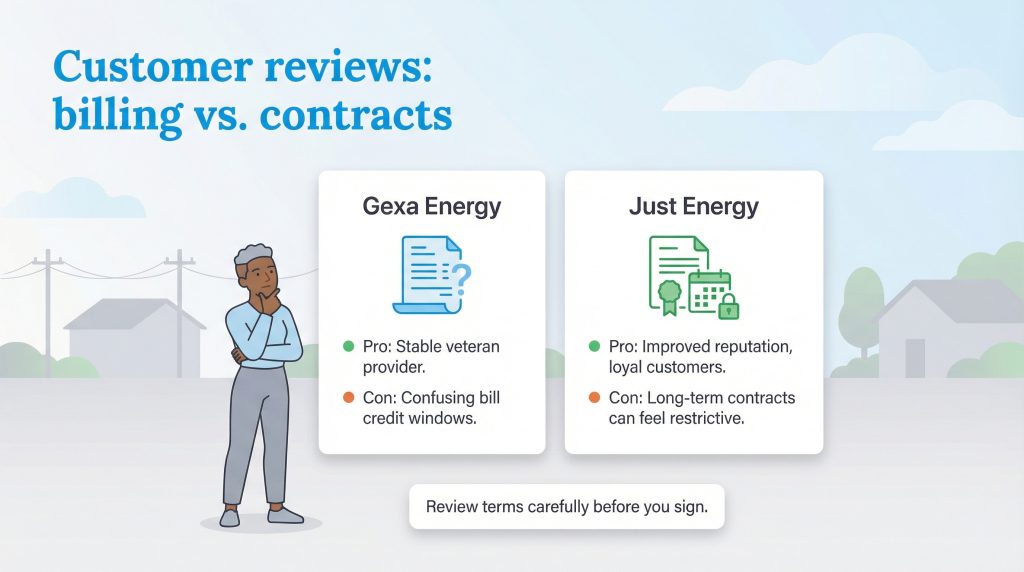 Customer reviews: billing vs. contracts

Gexa Energy

Pro: Stable veteran provider.

Con: Confusing bill credit windows.

Just Energy

Pro: Improved reputation, loyal customers.

Con: Long-term contracts can feel restrictive.

Review terms carefully before you sign.